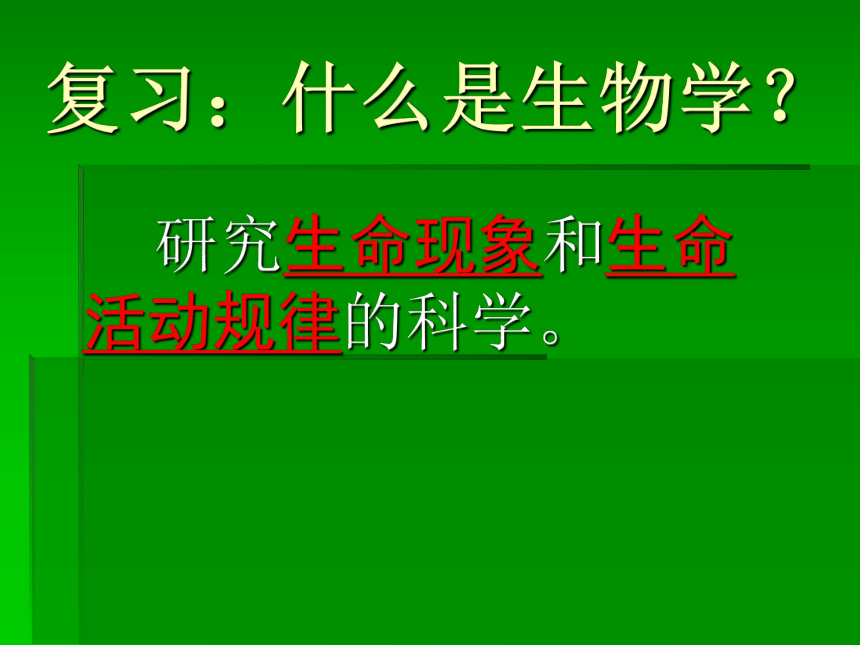 复习：什么是生物学？

研究生命现象和生命活动规律的科学。